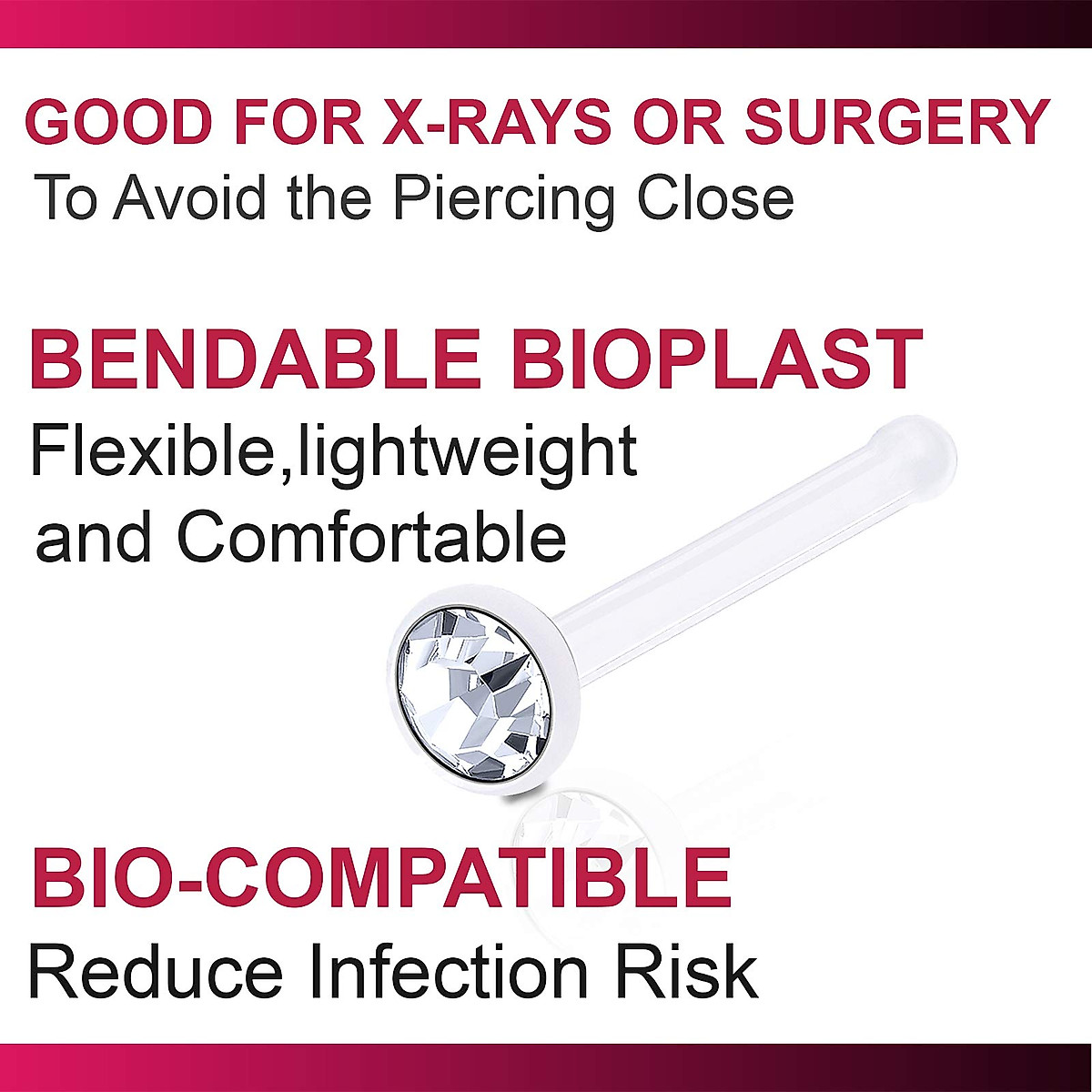 GOOD FOR X-RAYS OR SURGERY
To Avoid the Piercing Close

BENDABLE BIOPLAST
Flexible,lightweight and Comfortable

BIO-COMPATIBLE
Reduce Infection Risk